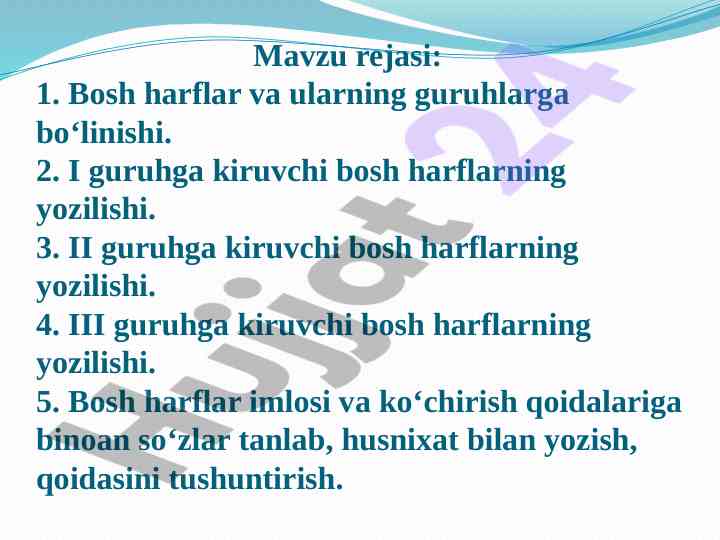 Mavzu rejasi:
1. Bosh harflar va ularning guruhlarga bo‘linishi.
2. I guruhga kiruvchi bosh harflarning yozilishi.
3. II guruhga kiruvchi bosh harflarning yozilishi.
4. III guruhga kiruvchi bosh harflarning yozilishi.
5. Bosh harflar imlosi va ko‘chirish qoidalariga binoan so‘zlar tanlab, husnixat bilan yozish, qoidasini tushuntirish.

Hujjat 24